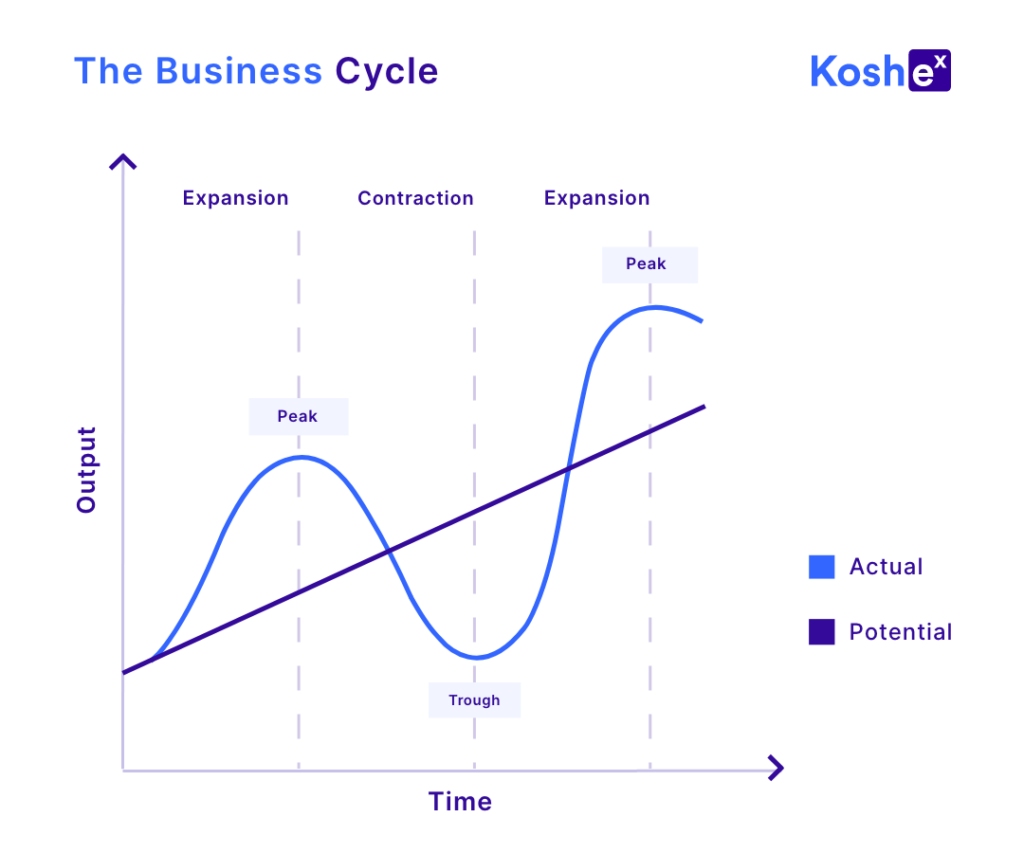 The Business Cycle

Koshex

Expansion
Contraction
Expansion

Peak
Peak
Trough

Output
Time

Actual
Potential